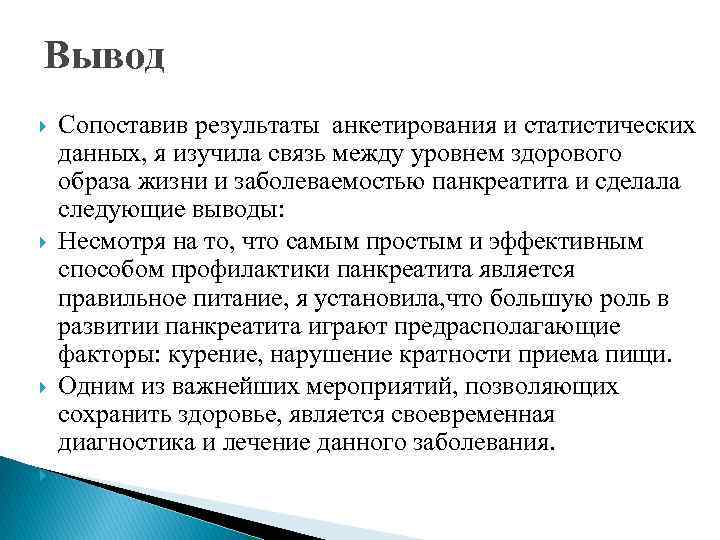 Вывод

Сопоставив результаты анкетирования и статистических данных, я изучила связь между уровнем здорового образа жизни и заболеваемостью панкреатита и сделала следующие выводы:

Несмотря на то, что самым простым и эффективным способом профилактики панкреатита является правильное питание, я установила,что большую роль в развитии панкреатита играют предрасполагающие факторы: курение, нарушение кратности приема пищи.

Одним из важнейших мероприятий, позволяющих сохранить здоровье, является своевременная диагностика и лечение данного заболевания.